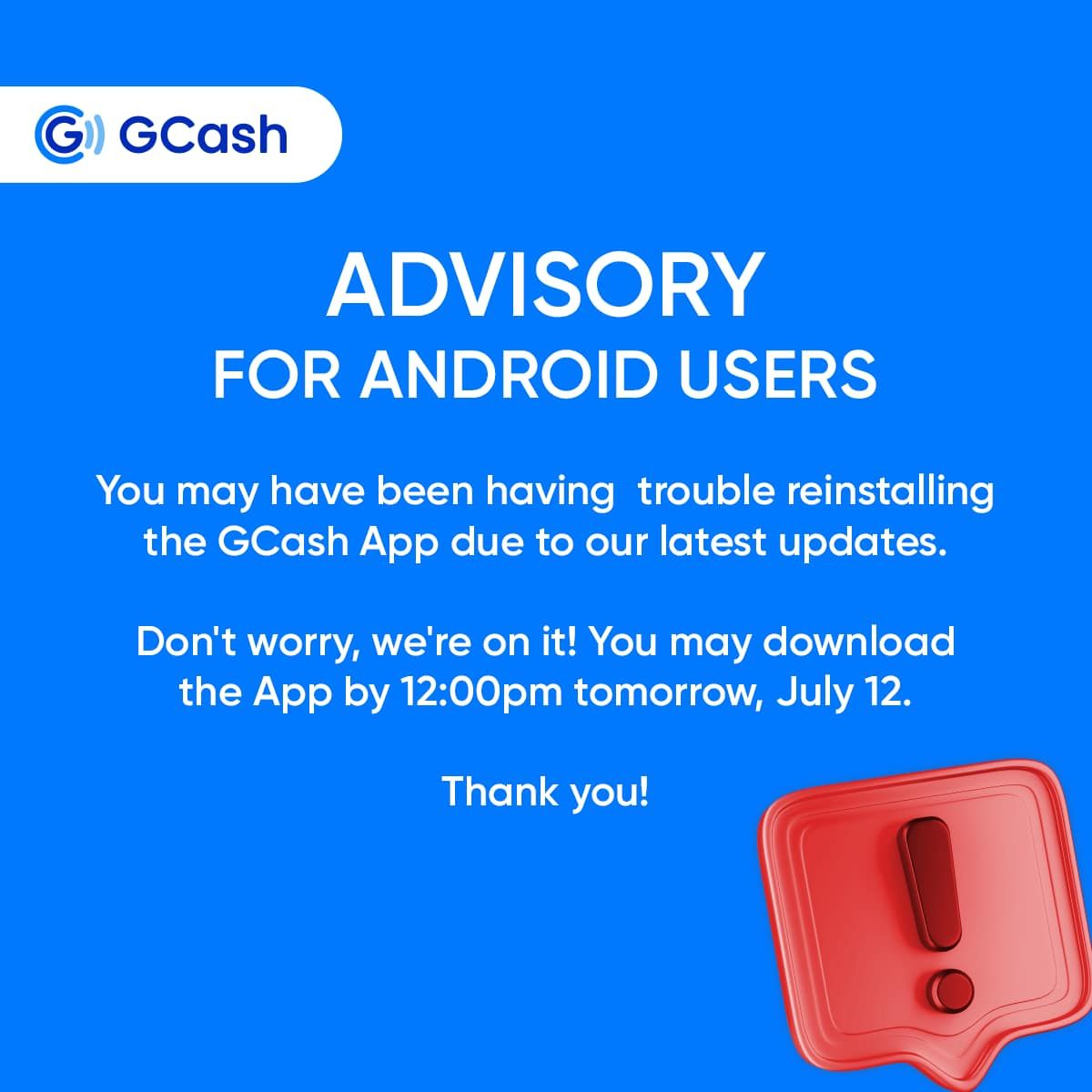 GCash

ADVISORY
FOR ANDROID USERS

You may have been having trouble reinstalling the GCash App due to our latest updates.

Don't worry, we're on it! You may download the App by 12:00pm tomorrow, July 12.

Thank you!